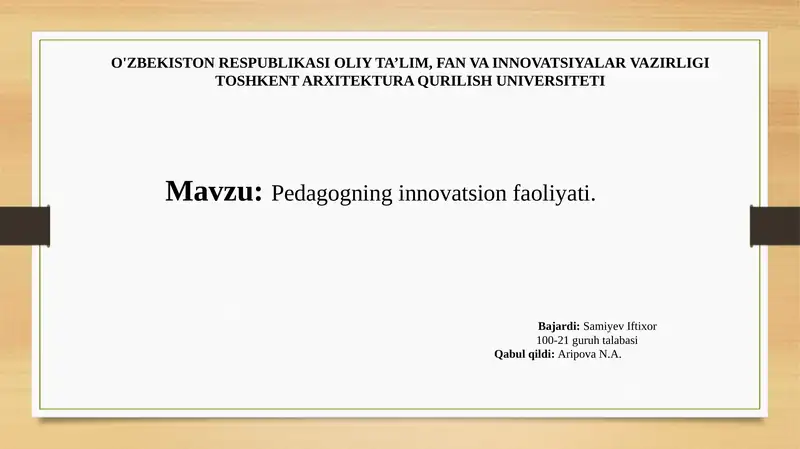 O'ZBEKISTON RESPUBLIKASI OLIY TA’LIM, FAN VA INNOVATSIYALAR VAZIRLIGI
TOSHKENT ARXITEKTURA QURILISH UNIVERSITETI

Mavzu: Pedagogning innovatsion faoliyati.

Bajardi: Samiyev Iftixor
100-21 guruh talabasi
Qabul qildi: Aripova N.A.